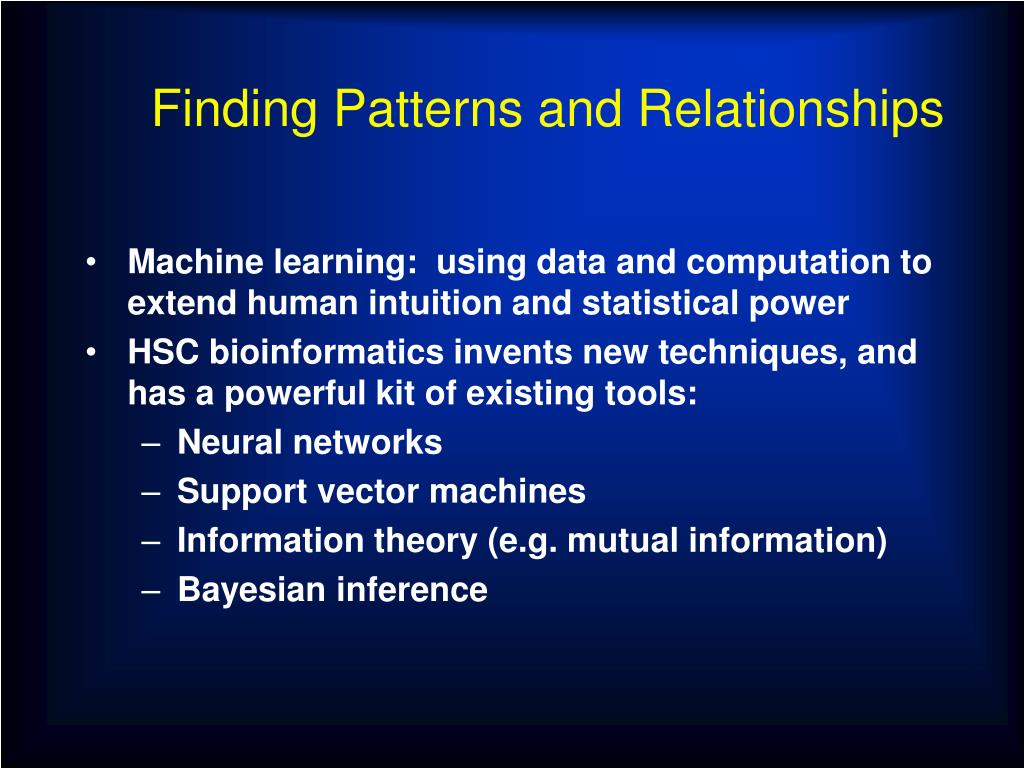 Finding Patterns and Relationships

• Machine learning: using data and computation to extend human intuition and statistical power
• HSC bioinformatics invents new techniques, and has a powerful kit of existing tools:
– Neural networks
– Support vector machines
– Information theory (e.g. mutual information)
– Bayesian inference